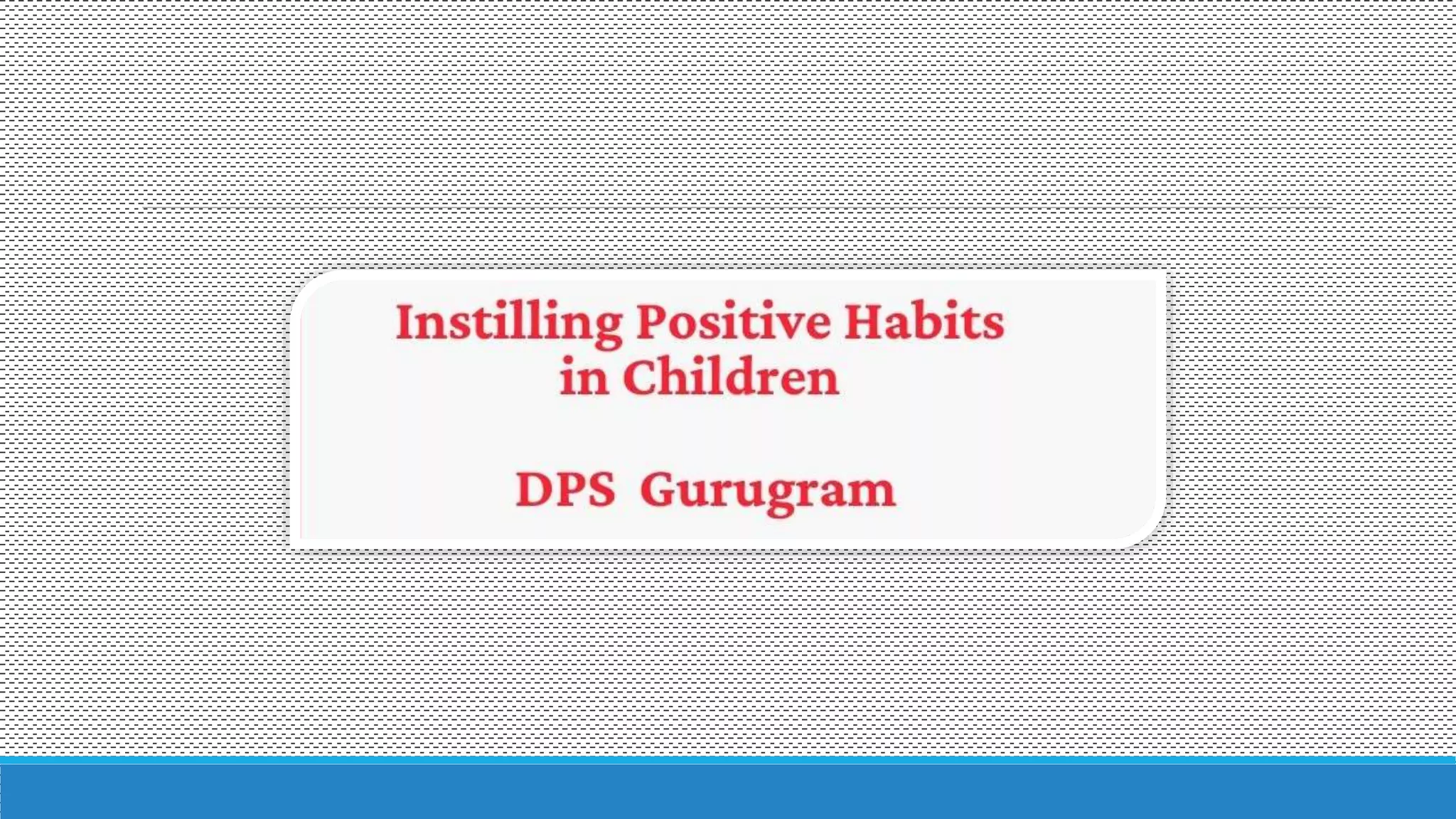 Instilling Positive Habits in Children

DPS Gurugram